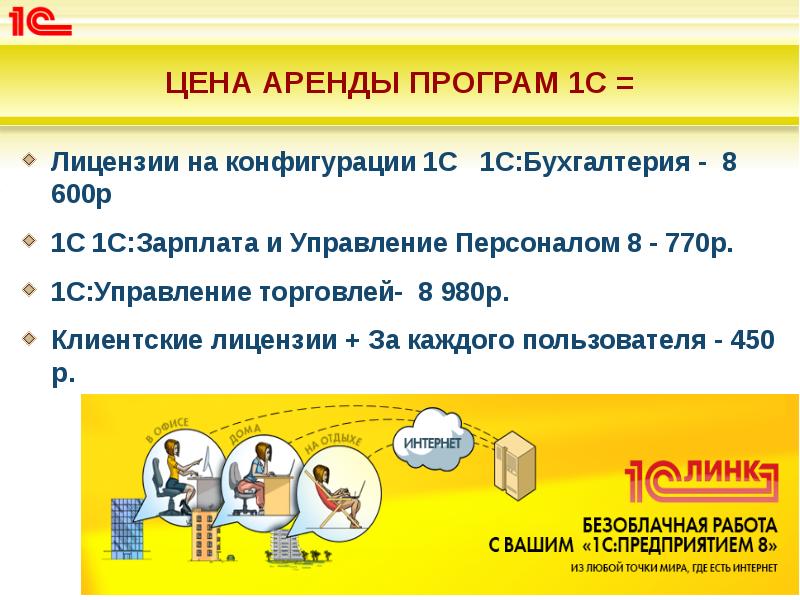 1С

ЦЕНА АРЕНДЫ ПРОГРАМ 1С =

Лицензии на конфигурации 1С 1С:Бухгалтерия - 8 600р

1С 1С:Зарплата и Управление Персоналом 8 - 770р.

1С:Управление торговлей- 8 980р.

Клиентские лицензии + За каждого пользователя - 450 р.

В ОФИСЕ
ДОМА
НА ОТДЫХЕ
ИНТЕРНЕТ

1С ЛИНК

БЕЗОБЛАЧНАЯ РАБОТА С ВАШИМ «1С:ПРЕДПРИЯТИЕМ 8»
ИЗ ЛЮБОЙ ТОЧКИ МИРА, ГДЕ ЕСТЬ ИНТЕРНЕТ